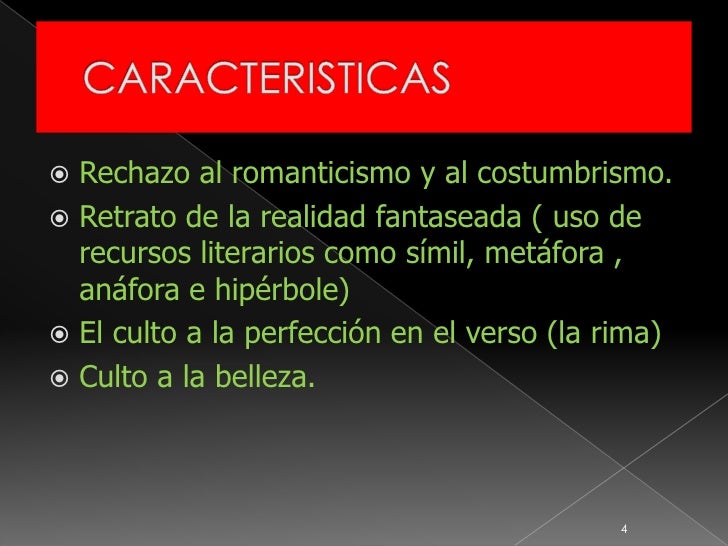 CARACTERISTICAS

Rechazo al romanticismo y al costumbrismo.

Retrato de la realidad fantaseada ( uso de recursos literarios como símil, metáfora , anáfora e hipérbole)

El culto a la perfección en el verso (la rima)

Culto a la belleza.

4